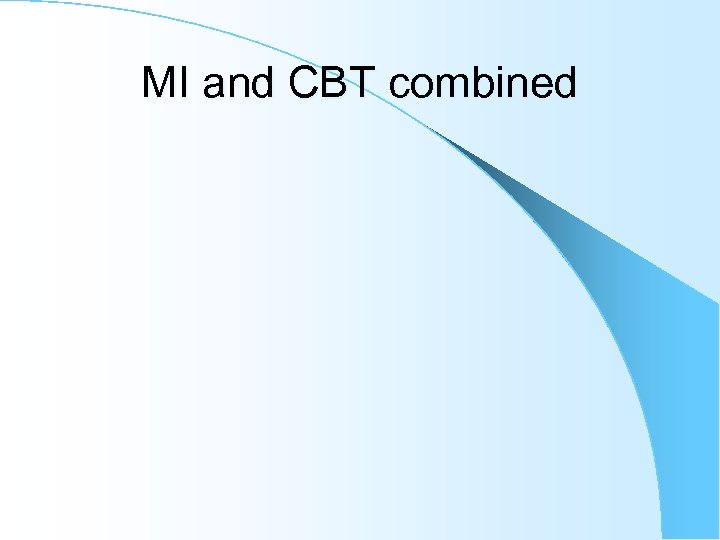 MI and CBT combined